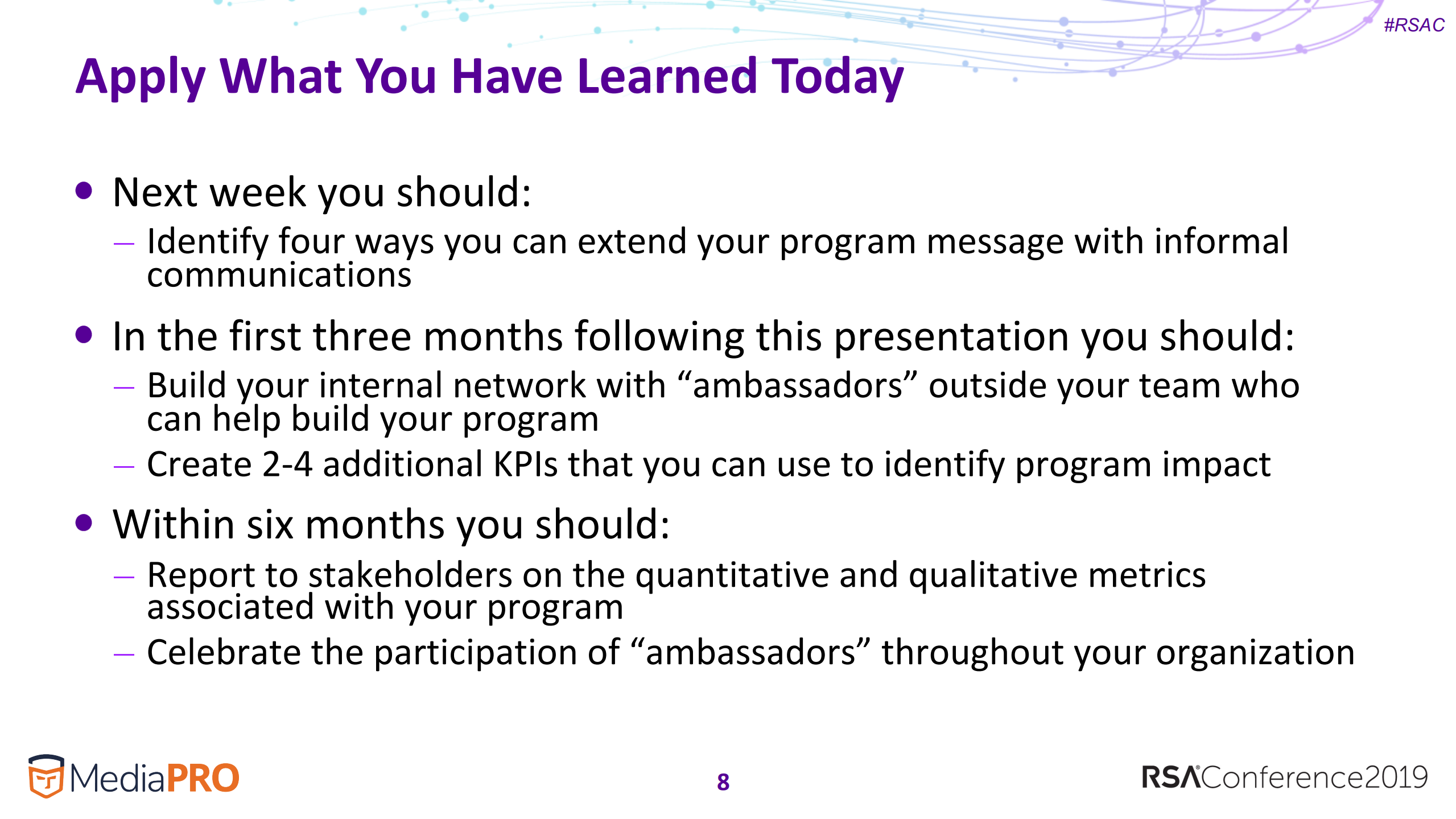 #RSAC

Apply What You Have Learned Today

• Next week you should:
– Identify four ways you can extend your program message with informal communications

• In the first three months following this presentation you should:
– Build your internal network with “ambassadors” outside your team who can help build your program
– Create 2-4 additional KPIs that you can use to identify program impact

• Within six months you should:
– Report to stakeholders on the quantitative and qualitative metrics associated with your program
– Celebrate the participation of “ambassadors” throughout your organization

MediaPRO

8

RSAConference2019